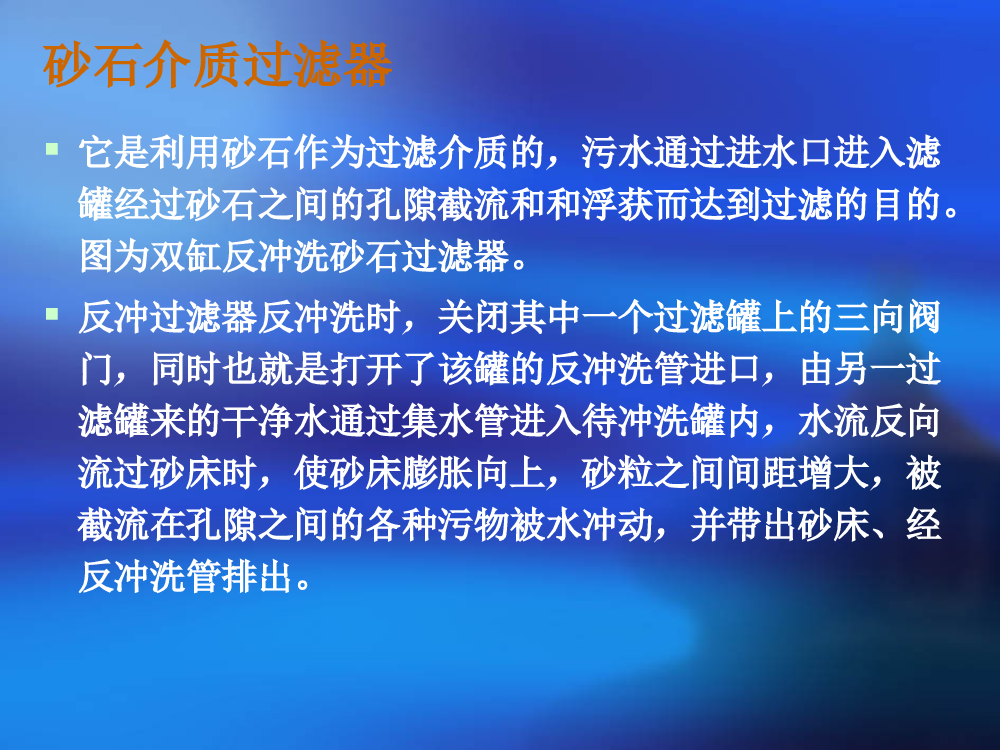 砂石介质过滤器

▪ 它是利用砂石作为过滤介质的，污水通过进水口进入滤罐经过砂石之间的孔隙截流和和浮获而达到过滤的目的。图为双缸反冲洗砂石过滤器。

▪ 反冲过滤器反冲洗时，关闭其中一个过滤罐上的三向阀门，同时也就是打开了该罐的反冲洗管进口，由另一过滤罐来的干净水通过集水管进入待冲洗罐内，水流反向流过砂床时，使砂床膨胀向上，砂粒之间间距增大，被截流在孔隙之间的各种污物被水冲动，并带出砂床、经反冲洗管排出。